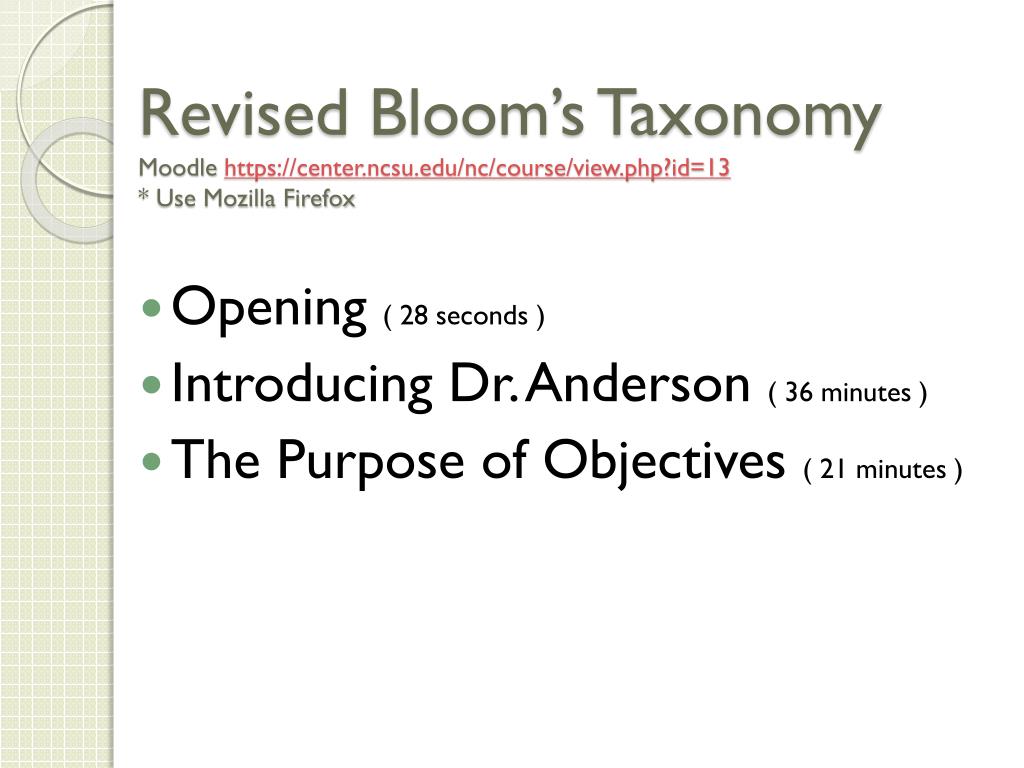 Revised Bloom's Taxonomy
Moodle https://center.ncsu.edu/nc/course/view.php?id=13
* Use Mozilla Firefox

- Opening ( 28 seconds )
- Introducing Dr. Anderson ( 36 minutes )
- The Purpose of Objectives ( 21 minutes )